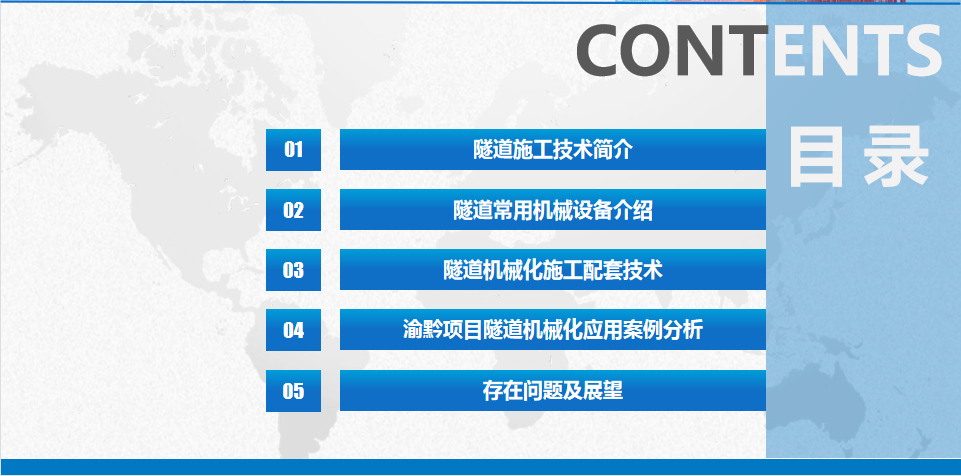 CONTENTS
目录

01 隧道施工技术简介

02 隧道常用机械设备介绍

03 隧道机械化施工配套技术

04 渝黔项目隧道机械化应用案例分析

05 存在问题及展望